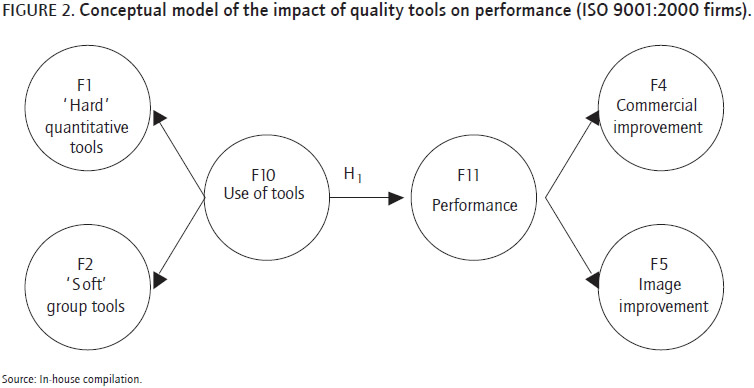 FIGURE 2. Conceptual model of the impact of quality tools on performance (ISO 9001:2000 firms).

F1
'Hard'
quantitative
tools

F2
'Soft'
group tools

F10
Use of tools

$H_1$

F11
Performance

F4
Commercial
improvement

F5
Image
improvement

Source: In-house compilation.